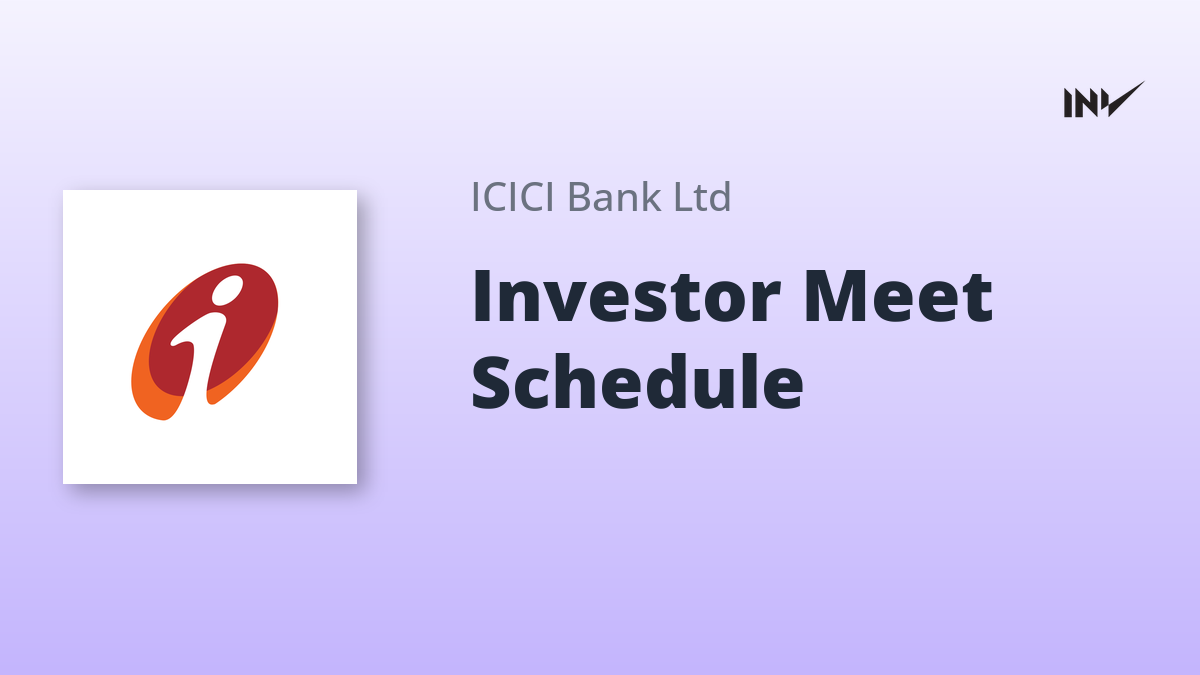 INV

ICICI Bank Ltd

Investor Meet Schedule